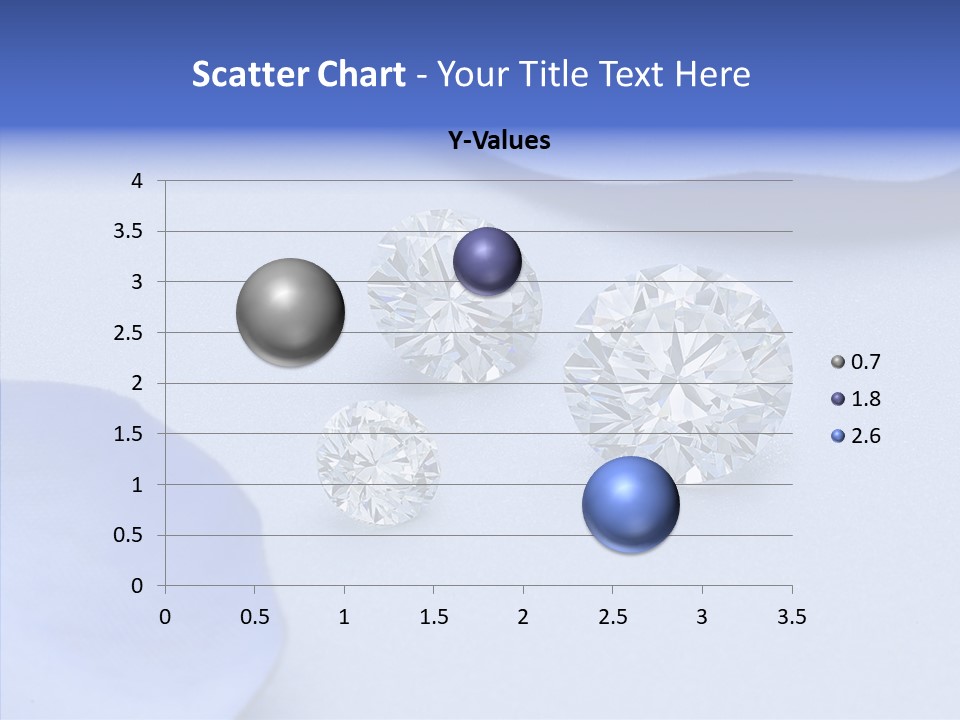 Scatter Chart - Your Title Text Here

Y-Values

4
3.5
3
2.5
2
1.5
1
0.5
0

0 0.5 1 1.5 2 2.5 3 3.5

0.7
1.8
2.6